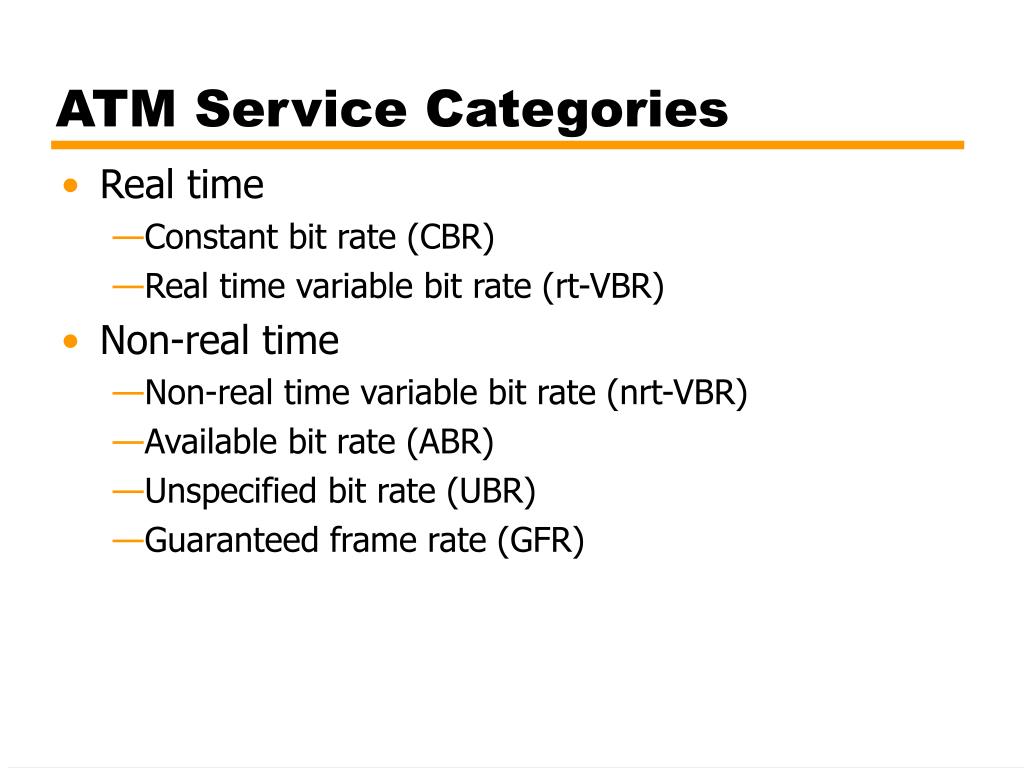 ATM Service Categories

• Real time
—Constant bit rate (CBR)
—Real time variable bit rate (rt-VBR)
• Non-real time
—Non-real time variable bit rate (nrt-VBR)
—Available bit rate (ABR)
—Unspecified bit rate (UBR)
—Guaranteed frame rate (GFR)